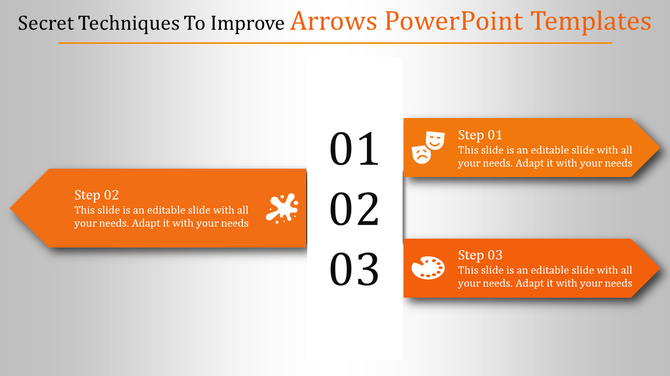 Secret Techniques To Improve Arrows PowerPoint Templates

01

02

03

Step 01
This slide is an editable slide with all your needs. Adapt it with your needs

Step 02
This slide is an editable slide with all your needs. Adapt it with your needs

Step 03
This slide is an editable slide with all your needs. Adapt it with your needs